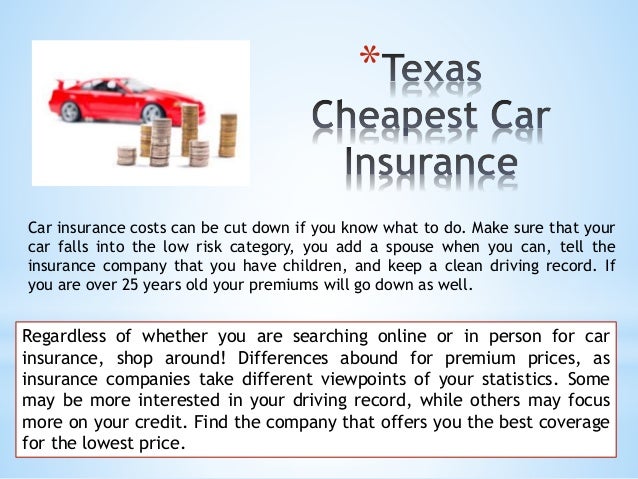 *Texas Cheapest Car Insurance

Car insurance costs can be cut down if you know what to do. Make sure that your car falls into the low risk category, you add a spouse when you can, tell the insurance company that you have children, and keep a clean driving record. If you are over 25 years old your premiums will go down as well.

Regardless of whether you are searching online or in person for car insurance, shop around! Differences abound for premium prices, as insurance companies take different viewpoints of your statistics. Some may be more interested in your driving record, while others may focus more on your credit. Find the company that offers you the best coverage for the lowest price.